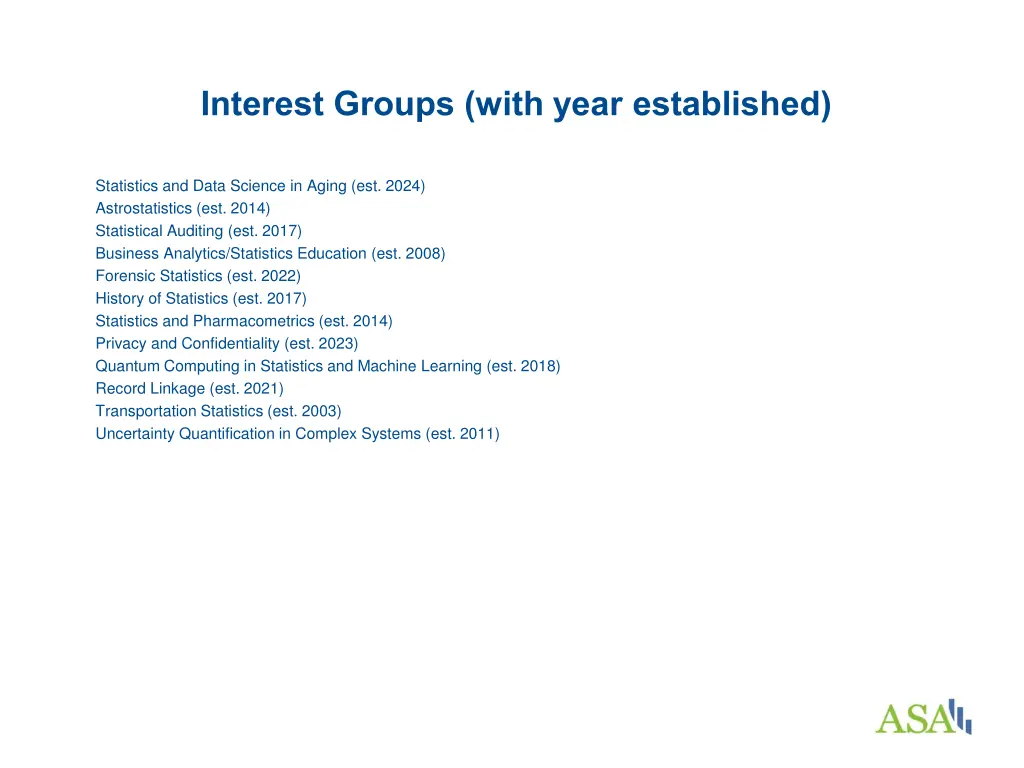 Interest Groups (with year established)

Statistics and Data Science in Aging (est. 2024)
Astrostatistics (est. 2014)
Statistical Auditing (est. 2017)
Business Analytics/Statistics Education (est. 2008)
Forensic Statistics (est. 2022)
History of Statistics (est. 2017)
Statistics and Pharmacometrics (est. 2014)
Privacy and Confidentiality (est. 2023)
Quantum Computing in Statistics and Machine Learning (est. 2018)
Record Linkage (est. 2021)
Transportation Statistics (est. 2003)
Uncertainty Quantification in Complex Systems (est. 2011)

ASA